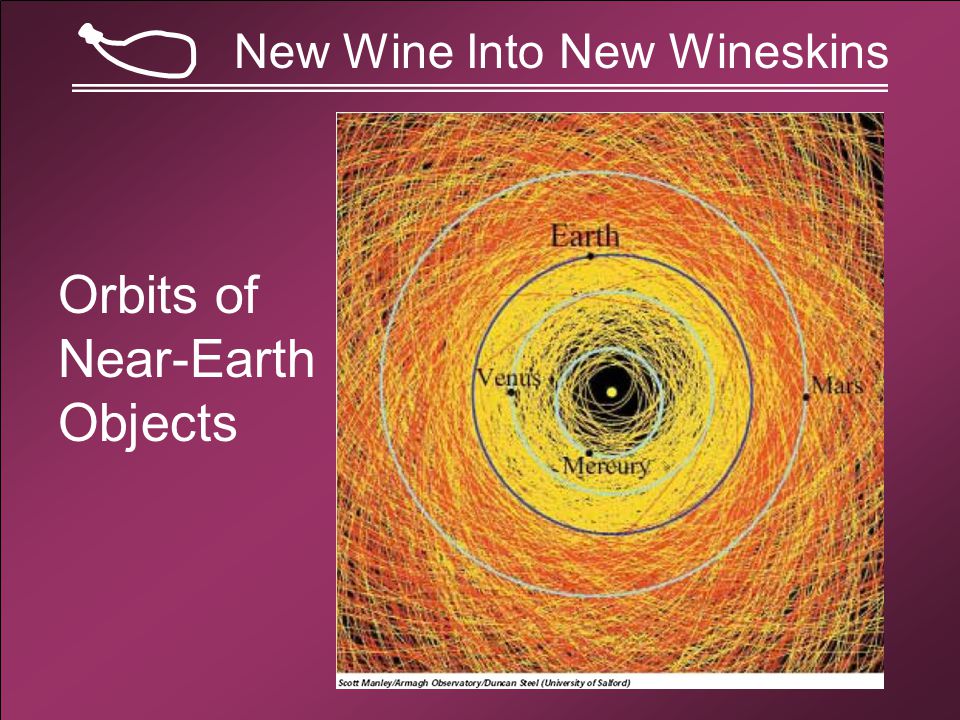 New Wine Into New Wineskins

Orbits of Near-Earth Objects

Earth

Venus

Mars

Mercury

Scott Manley/Armagh Observatory/Duncan Steel (University of Salford)